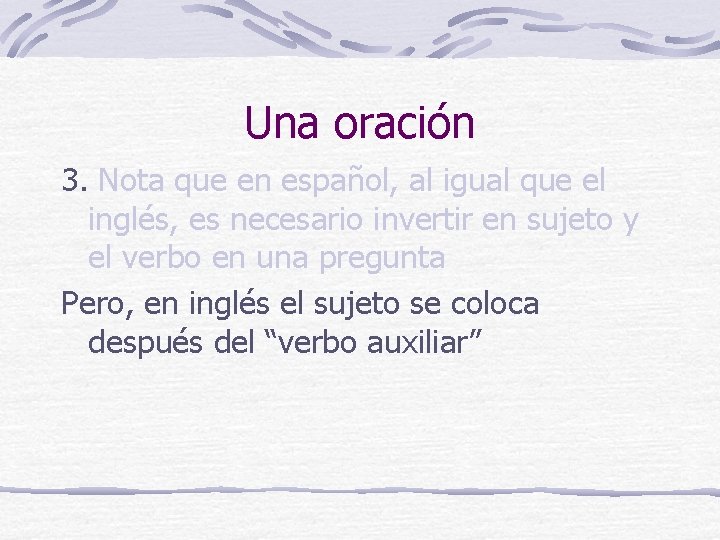 Una oración

3. Nota que en español, al igual que el inglés, es necesario invertir en sujeto y el verbo en una pregunta

Pero, en inglés el sujeto se coloca después del “verbo auxiliar”